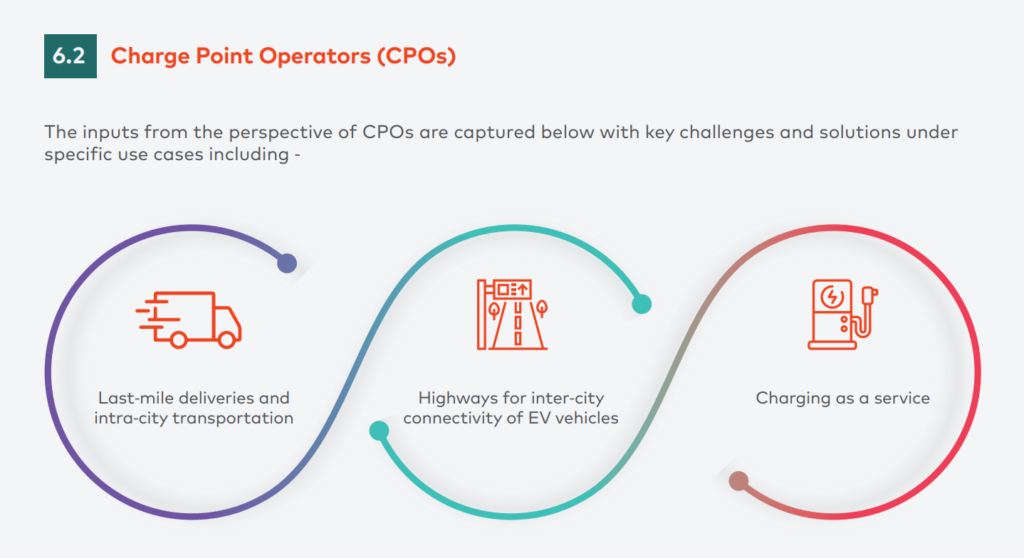 6.2 Charge Point Operators (CPOs)

The inputs from the perspective of CPOs are captured below with key challenges and solutions under specific use cases including -

Last-mile deliveries and intra-city transportation

Highways for inter-city connectivity of EV vehicles

Charging as a service